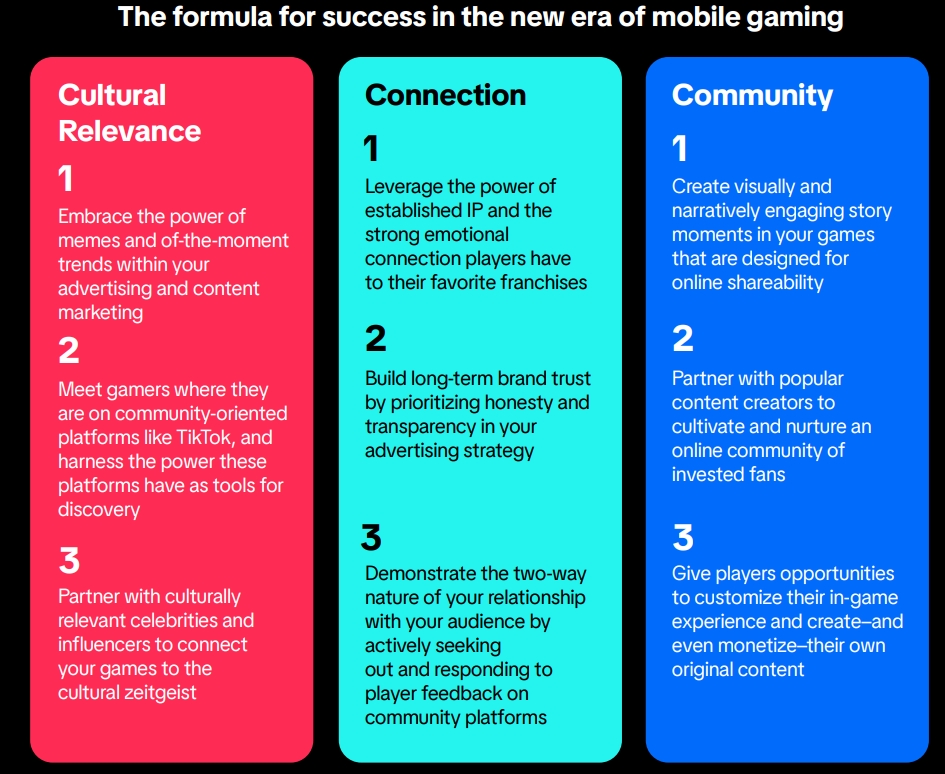 The formula for success in the new era of mobile gaming

Cultural Relevance

1

Embrace the power of memes and of-the-moment trends within your advertising and content marketing

2

Meet gamers where they are on community-oriented platforms like TikTok, and harness the power these platforms have as tools for discovery

3

Partner with culturally relevant celebrities and influencers to connect your games to the cultural zeitgeist

Connection

1

Leverage the power of established IP and the strong emotional connection players have to their favorite franchises

2

Build long-term brand trust by prioritizing honesty and transparency in your advertising strategy

3

Demonstrate the two-way nature of your relationship with your audience by actively seeking out and responding to player feedback on community platforms

Community

1

Create visually and narratively engaging story moments in your games that are designed for online shareability

2

Partner with popular content creators to cultivate and nurture an online community of invested fans

3

Give players opportunities to customize their in-game experience and create–and even monetize–their own original content